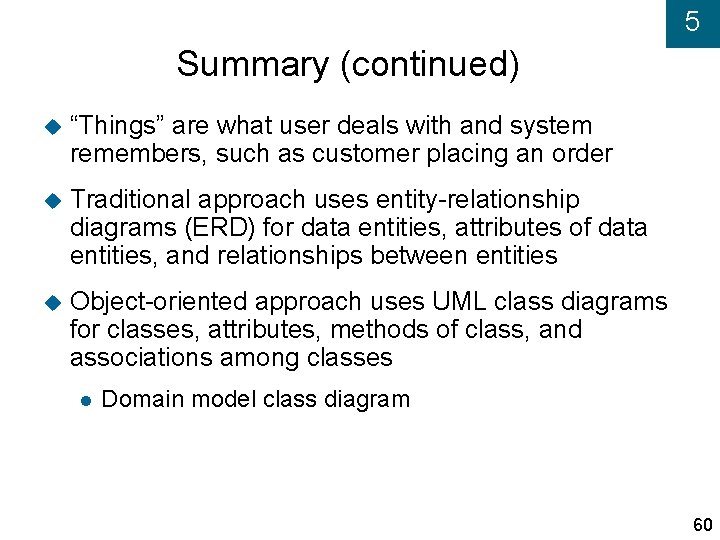 5

Summary (continued)

“Things” are what user deals with and system remembers, such as customer placing an order

Traditional approach uses entity-relationship diagrams (ERD) for data entities, attributes of data entities, and relationships between entities

Object-oriented approach uses UML class diagrams for classes, attributes, methods of class, and associations among classes

Domain model class diagram

60